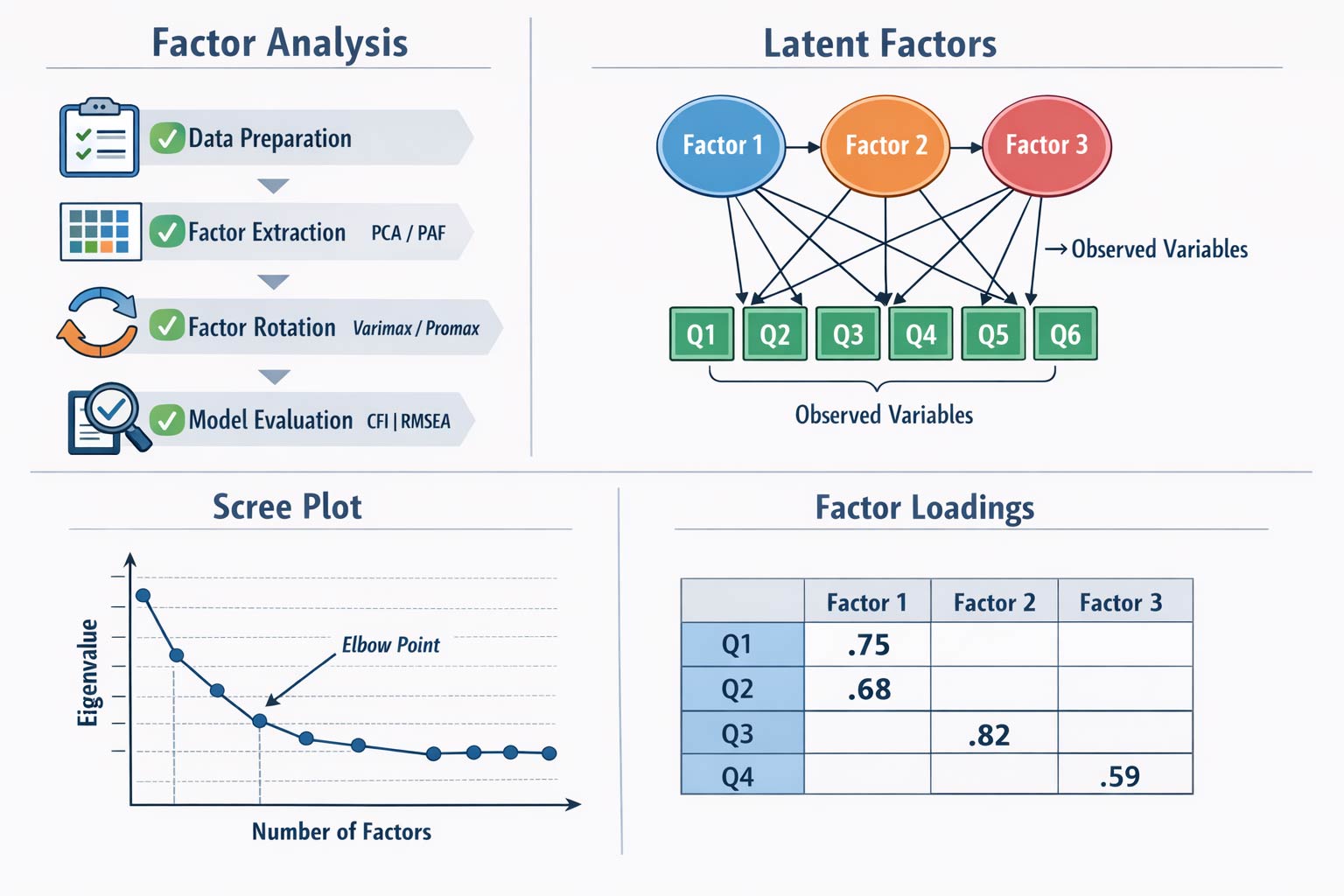 Factor Analysis

Data Preparation

Factor Extraction PCA / PAF

Factor Rotation Varimax / Promax

Model Evaluation CFI | RMSEA

Latent Factors

Factor 1

Factor 2

Factor 3

→ Observed Variables

Q1 Q2 Q3 Q4 Q5 Q6

Observed Variables

Scree Plot

Eigenvalue

Elbow Point

Number of Factors

Factor Loadings

| | Factor 1 | Factor 2 | Factor 3 |
|---|---|---|---|
| Q1 | .75 | | |
| Q2 | .68 | | |
| Q3 | | .82 | |
| Q4 | | | .59 |